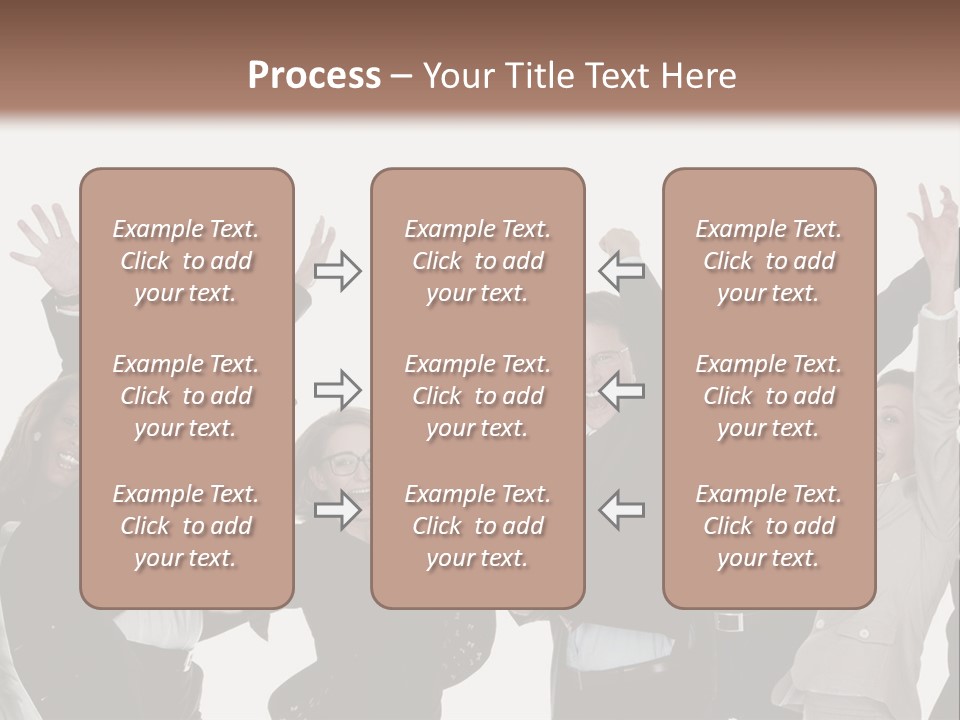 Process – Your Title Text Here

Example Text. Click to add your text.

Example Text. Click to add your text.

Example Text. Click to add your text.

Example Text. Click to add your text.

Example Text. Click to add your text.

Example Text. Click to add your text.

Example Text. Click to add your text.

Example Text. Click to add your text.

Example Text. Click to add your text.